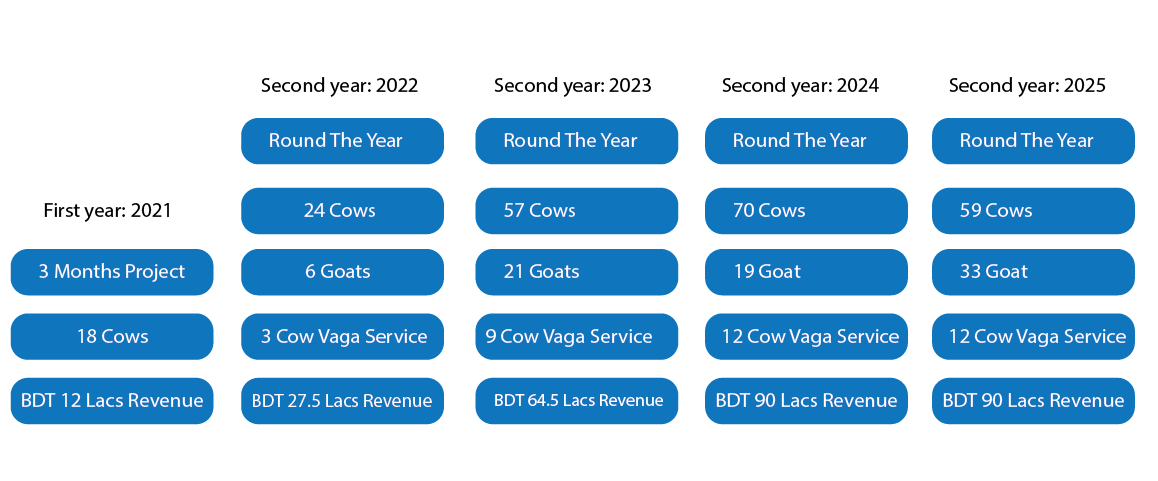 First year: 2021

3 Months Project

18 Cows

BDT 12 Lacs Revenue

Second year: 2022

Round The Year

24 Cows

6 Goats

3 Cow Vaga Service

BDT 27.5 Lacs Revenue

Second year: 2023

Round The Year

57 Cows

21 Goats

9 Cow Vaga Service

BDT 64.5 Lacs Revenue

Second year: 2024

Round The Year

70 Cows

19 Goat

12 Cow Vaga Service

BDT 90 Lacs Revenue

Second year: 2025

Round The Year

59 Cows

33 Goat

12 Cow Vaga Service

BDT 90 Lacs Revenue